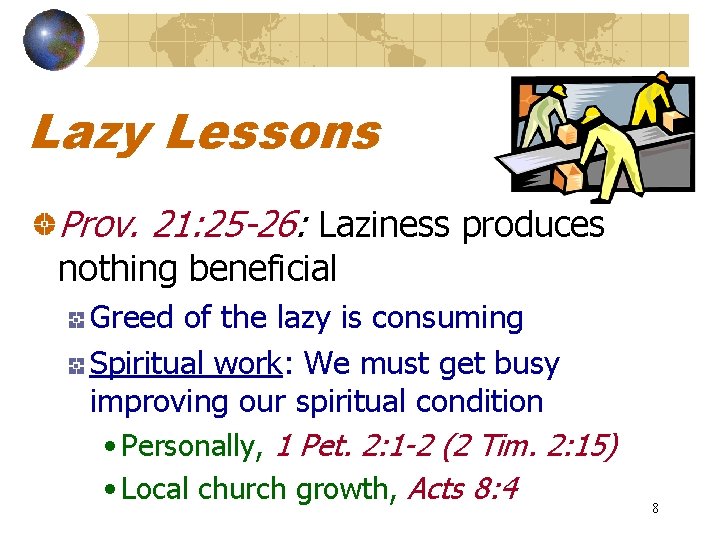 Lazy Lessons

Prov. 21:25-26: Laziness produces nothing beneficial

Greed of the lazy is consuming

Spiritual work: We must get busy improving our spiritual condition

• Personally, 1 Pet. 2:1-2 (2 Tim. 2:15)

• Local church growth, Acts 8:4

8